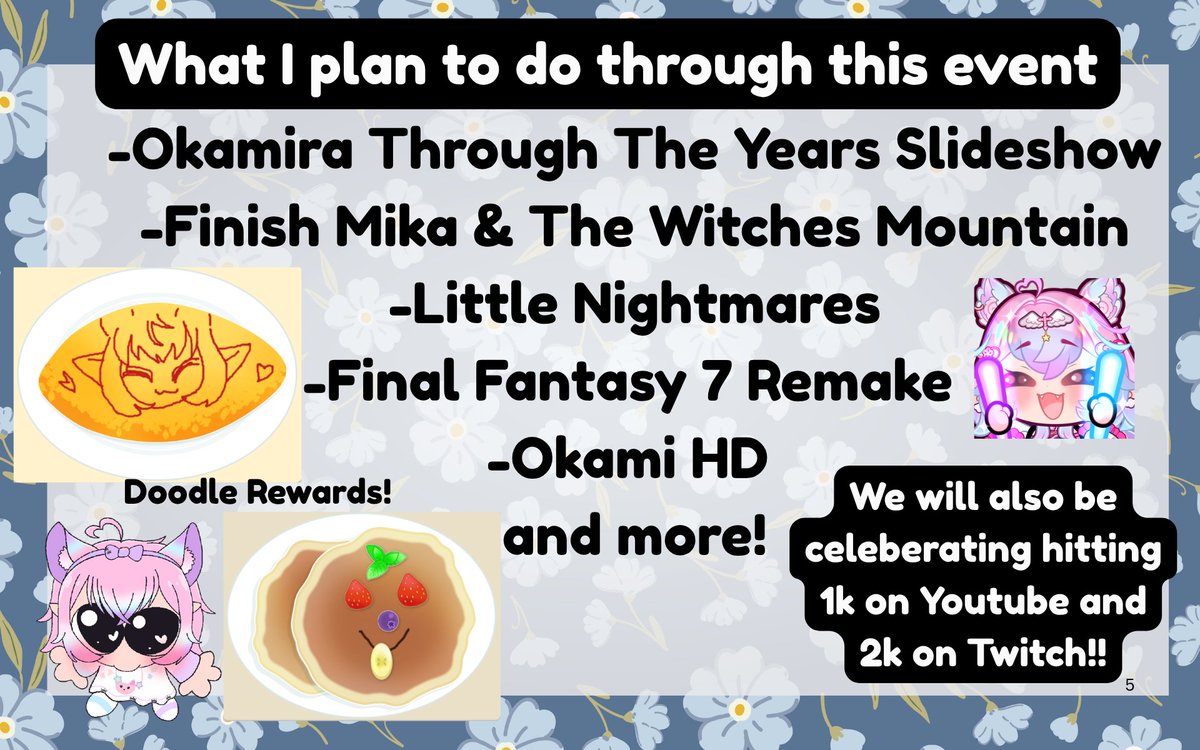 What I plan to do through this event

-Okamira Through The Years Slideshow
-Finish Mika & The Witches Mountain
-Little Nightmares
-Final Fantasy 7 Remake
-Okami HD
and more!

Doodle Rewards!

We will also be celeberating hitting 1k on Youtube and 2k on Twitch!!

5